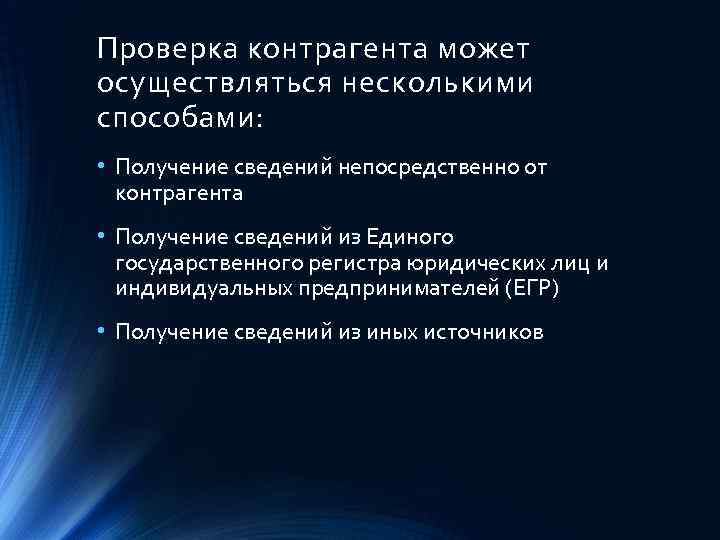 Проверка контрагента может осуществляться несколькими способами:

• Получение сведений непосредственно от контрагента

• Получение сведений из Единого государственного регистра юридических лиц и индивидуальных предпринимателей (ЕГР)

• Получение сведений из иных источников